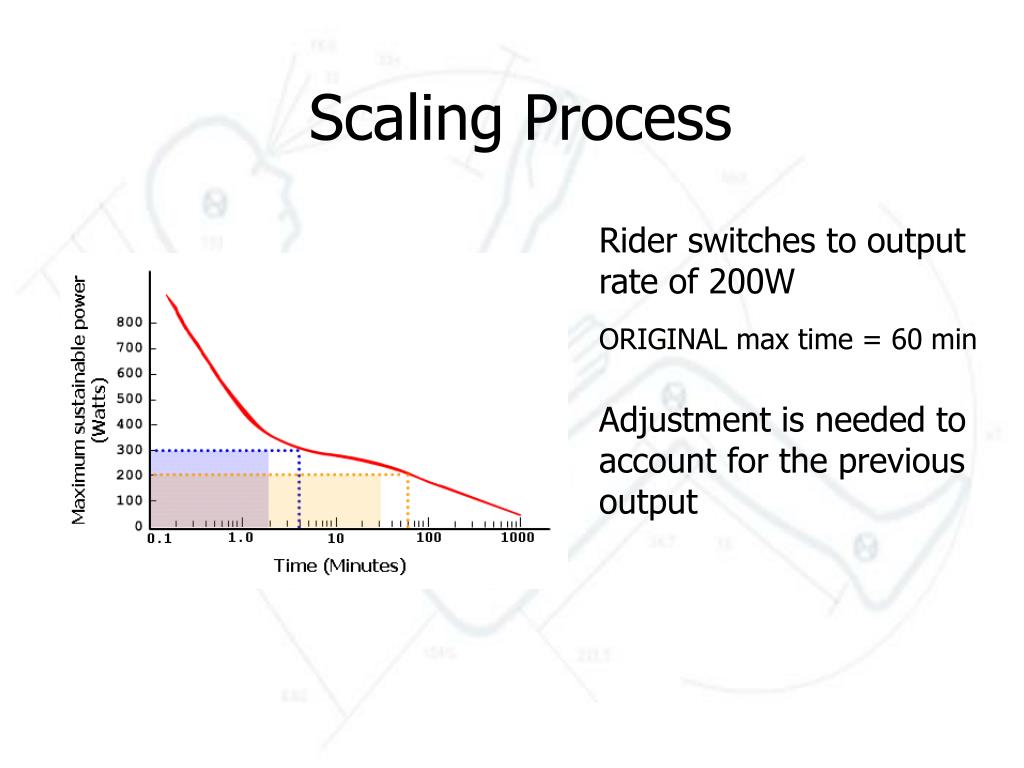 Scaling Process

Maximum sustainable power (Watts)

800
700
600
500
400
300
200
100
0

0.1
1.0
10
100
1000

Time (Minutes)

Rider switches to output rate of 200W

ORIGINAL max time = 60 min

Adjustment is needed to account for the previous output